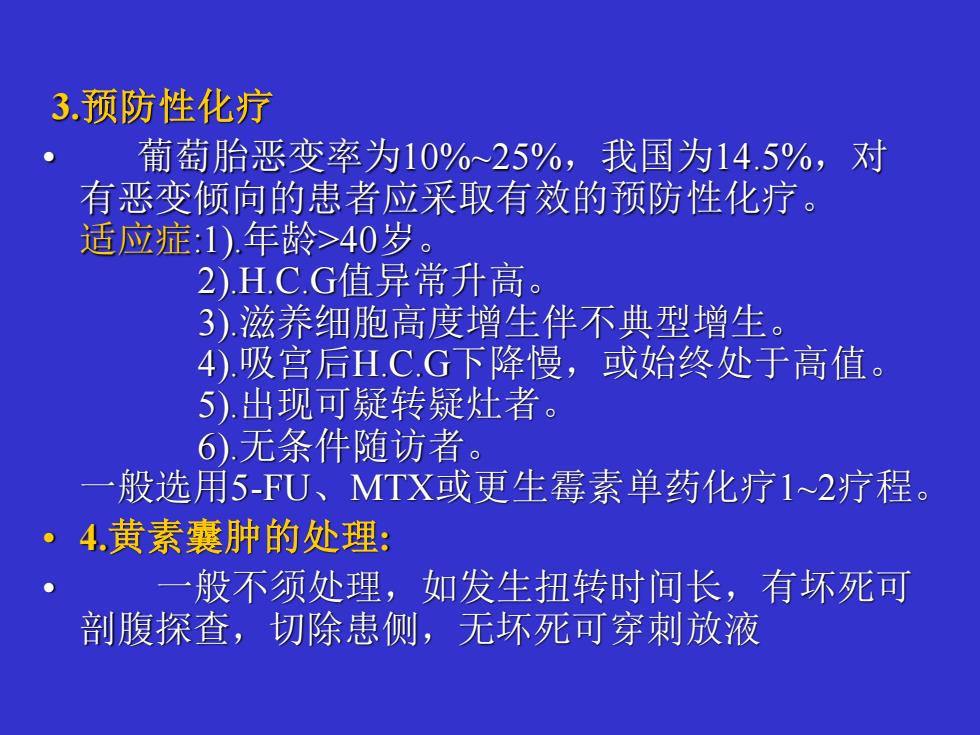 3.预防性化疗

• 葡萄胎恶变率为10%~25%，我国为14.5%，对有恶变倾向的患者应采取有效的预防性化疗。
适应症:1).年龄>40岁。
2).H.C.G值异常升高。
3).滋养细胞高度增生伴不典型增生。
4).吸宫后H.C.G下降慢，或始终处于高值。
5).出现可疑转疑灶者。
6).无条件随访者。
一般选用5-FU、MTX或更生霉素单药化疗1~2疗程。

• 4.黄素囊肿的处理:

• 一般不须处理，如发生扭转时间长，有坏死可剖腹探查，切除患侧，无坏死可穿刺放液